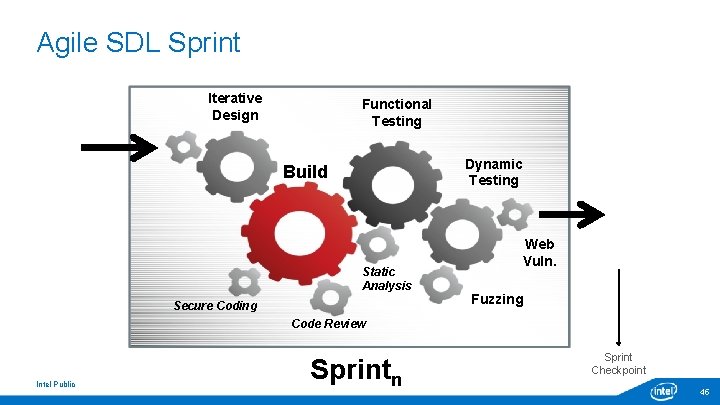 Agile SDL Sprint

Iterative Design

Functional Testing

Build

Dynamic Testing

Web Vuln.

Static Analysis

Fuzzing

Secure Coding

Code Review

Sprint$_n$

Sprint Checkpoint

Intel Public

intel

46